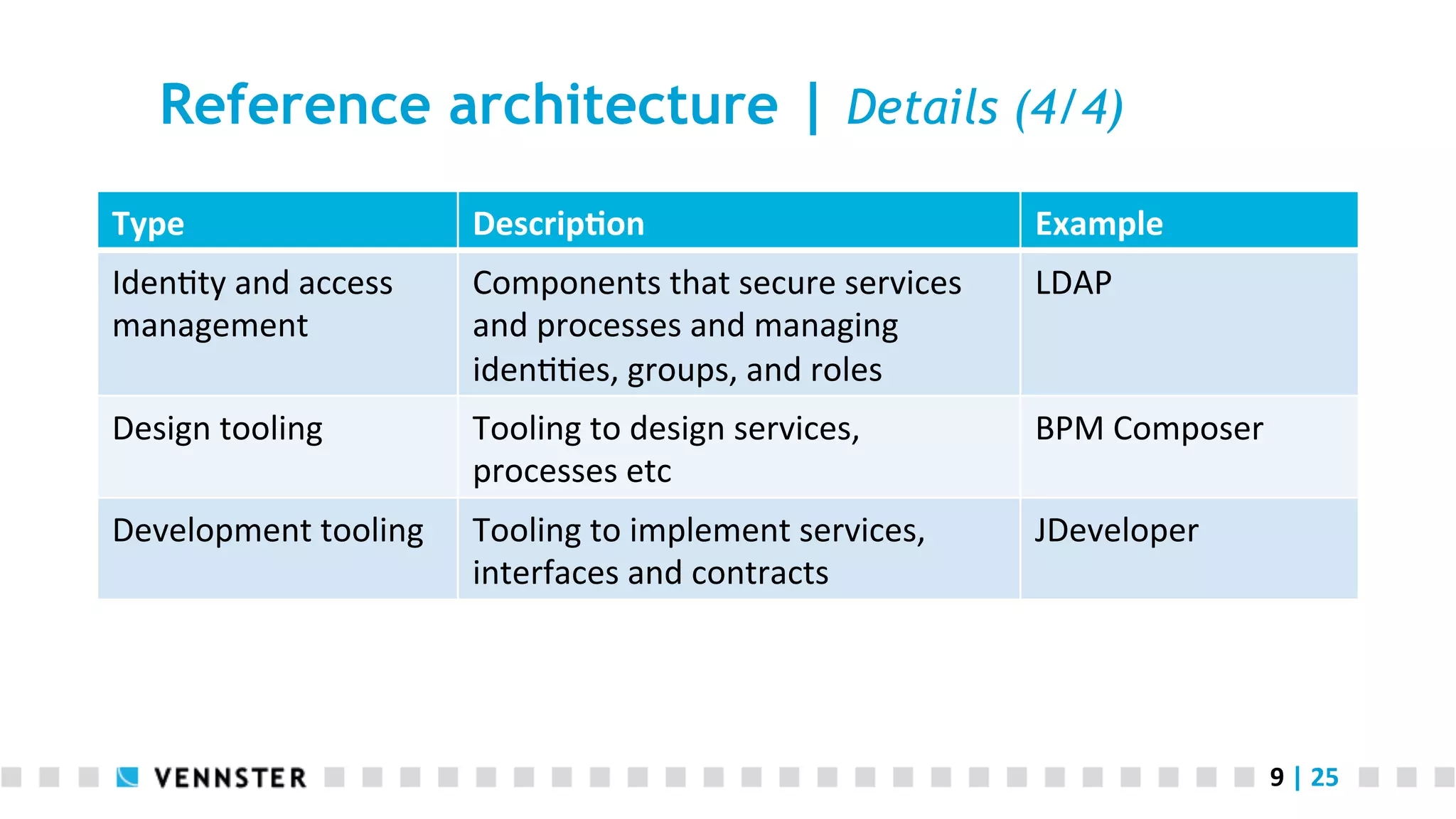 Reference architecture | Details (4/4)

| Type | Description | Example |
|---|---|---|
| Identity and access management | Components that secure services and processes and managing identities, groups, and roles | LDAP |
| Design tooling | Tooling to design services, processes etc | BPM Composer |
| Development tooling | Tooling to implement services, interfaces and contracts | JDeveloper |

VENNSTER

9 | 25